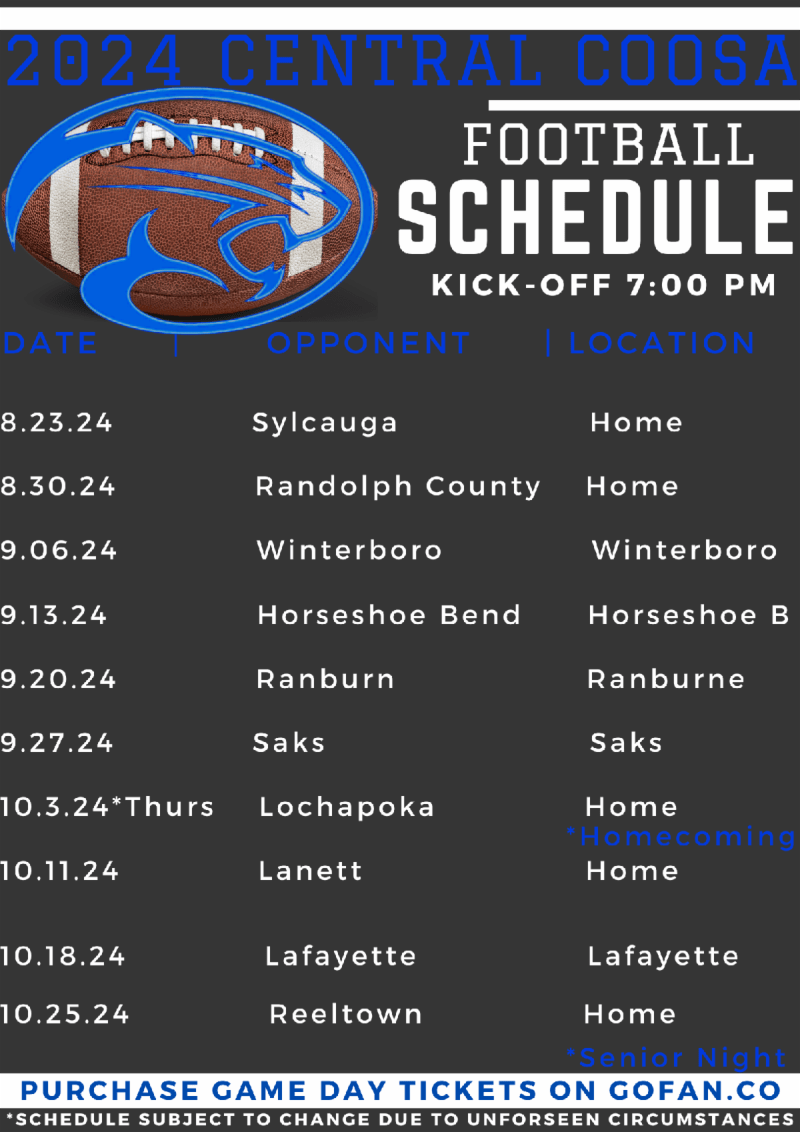 2024 CENTRAL COOSA

FOOTBALL SCHEDULE

KICK-OFF 7:00 PM

| DATE | OPPONENT | LOCATION |
|---|---|---|
| 8.23.24 | Sylcauga | Home |
| 8.30.24 | Randolph County | Home |
| 9.06.24 | Winterboro | Winterboro |
| 9.13.24 | Horseshoe Bend | Horseshoe B |
| 9.20.24 | Ranburn | Ranburne |
| 9.27.24 | Saks | Saks |
| 10.3.24*Thurs | Lochapoka | Home *Homecoming |
| 10.11.24 | Lanett | Home |
| 10.18.24 | Lafayette | Lafayette |
| 10.25.24 | Reeltown | Home *Senior Night |

PURCHASE GAME DAY TICKETS ON GOFAN.CO

*SCHEDULE SUBJECT TO CHANGE DUE TO UNFORSEEN CIRCUMSTANCES